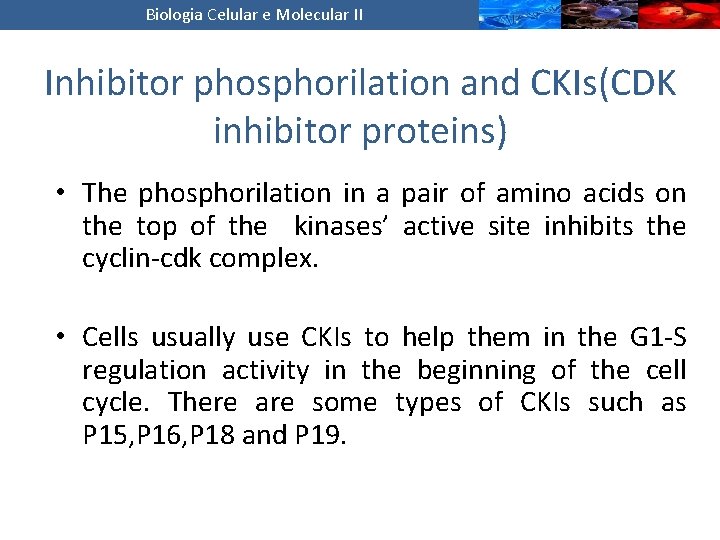 Biologia Celular e Molecular II

Inhibitor phosphorilation and CKIs(CDK inhibitor proteins)

• The phosphorilation in a pair of amino acids on the top of the kinases' active site inhibits the cyclin-cdk complex.

• Cells usually use CKIs to help them in the G1-S regulation activity in the beginning of the cell cycle. There are some types of CKIs such as P15,P16,P18 and P19.